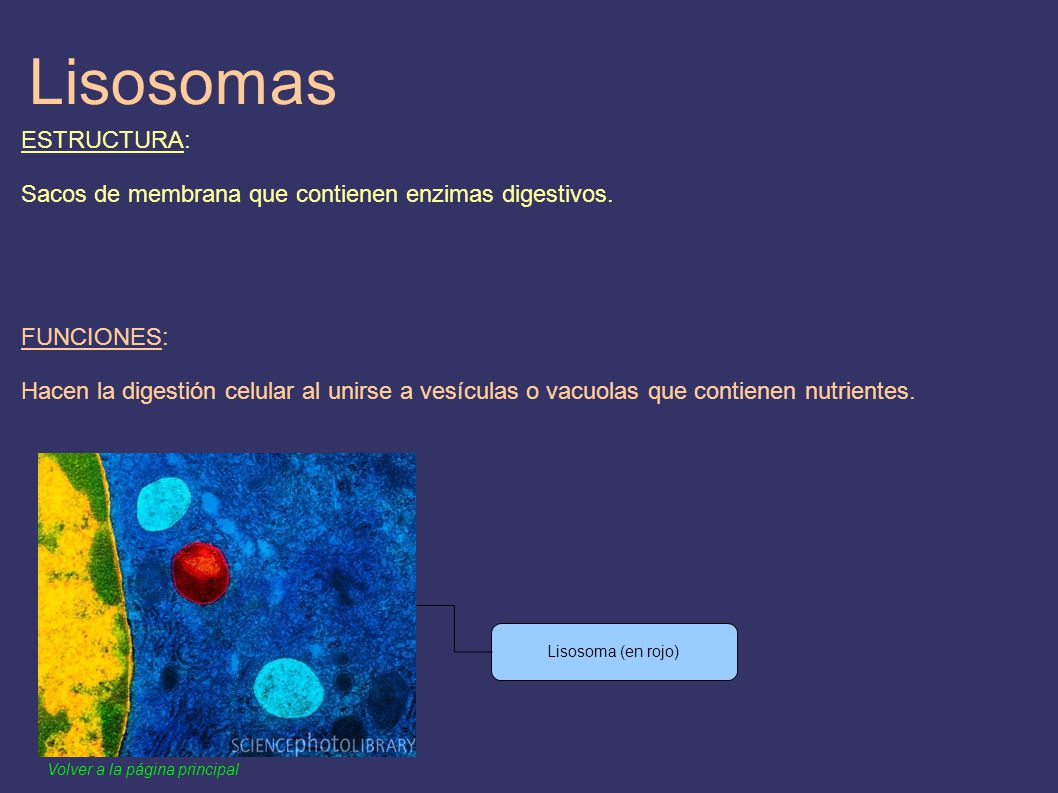 Lisosomas

ESTRUCTURA:

Sacos de membrana que contienen enzimas digestivos.

FUNCIONES:

Hacen la digestión celular al unirse a vesículas o vacuolas que contienen nutrientes.

SCIENCEphotoLIBRARY

Lisosoma (en rojo)

Volver a la página principal